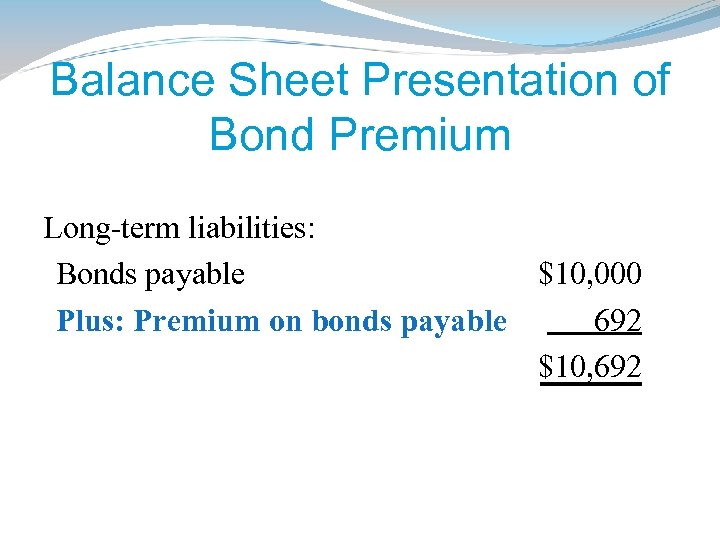 Balance Sheet Presentation of Bond Premium

Long-term liabilities:

| | |
|---|---|
| Bonds payable | \$10,000 |
| Plus: Premium on bonds payable | 692 |
| | \$10,692 |